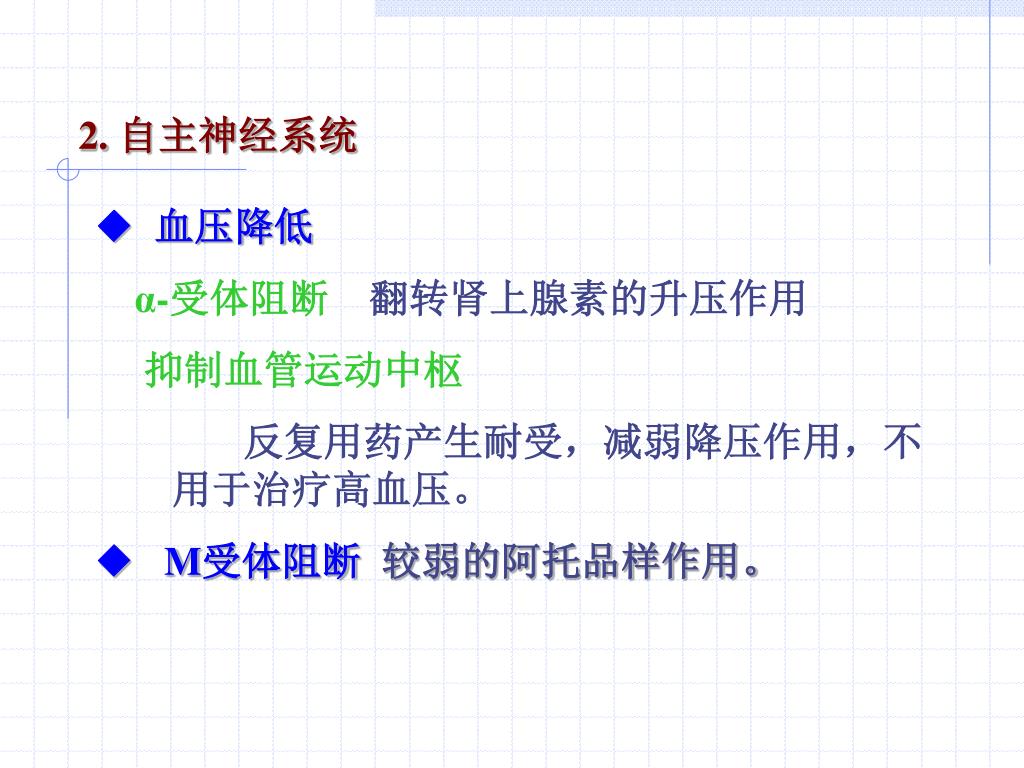 2. 自主神经系统

◆ 血压降低

α-受体阻断　翻转肾上腺素的升压作用

抑制血管运动中枢

反复用药产生耐受，减弱降压作用，不用于治疗高血压。

◆ M受体阻断 较弱的阿托品样作用。